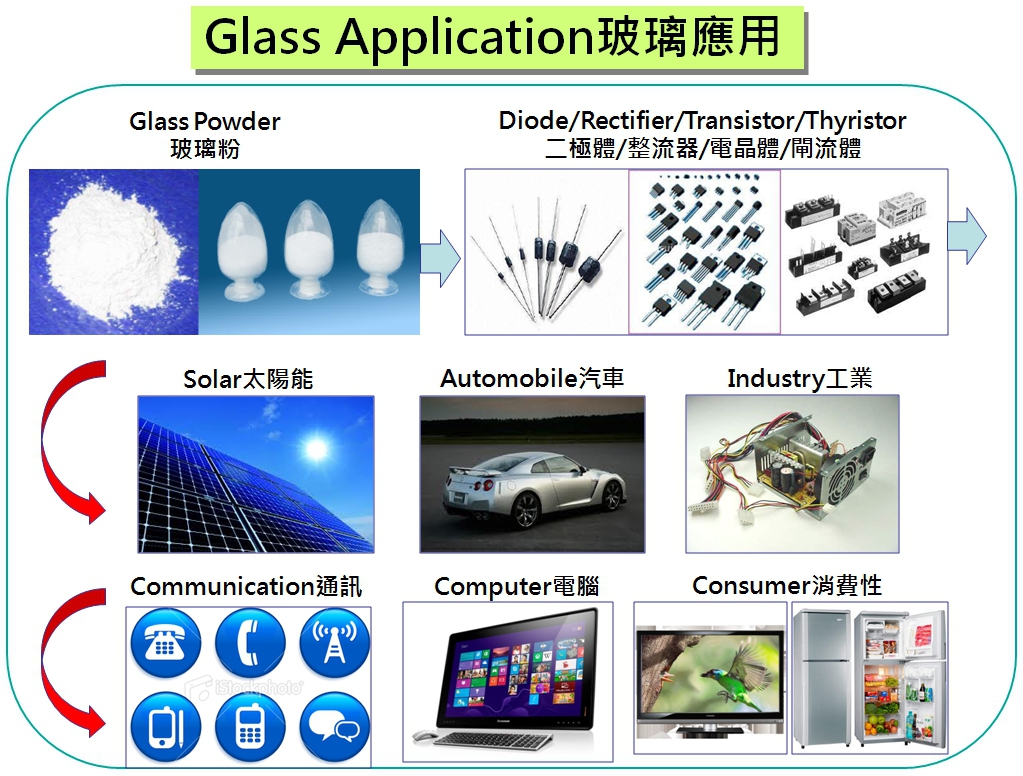 Glass Application玻璃應用

Glass Powder
玻璃粉

Diode/Rectifier/Transistor/Thyristor
二極體/整流器/電晶體/閘流體

Solar太陽能

Automobile汽車

Industry工業

Communication通訊

iStockphoto

Computer電腦

Consumer消費性